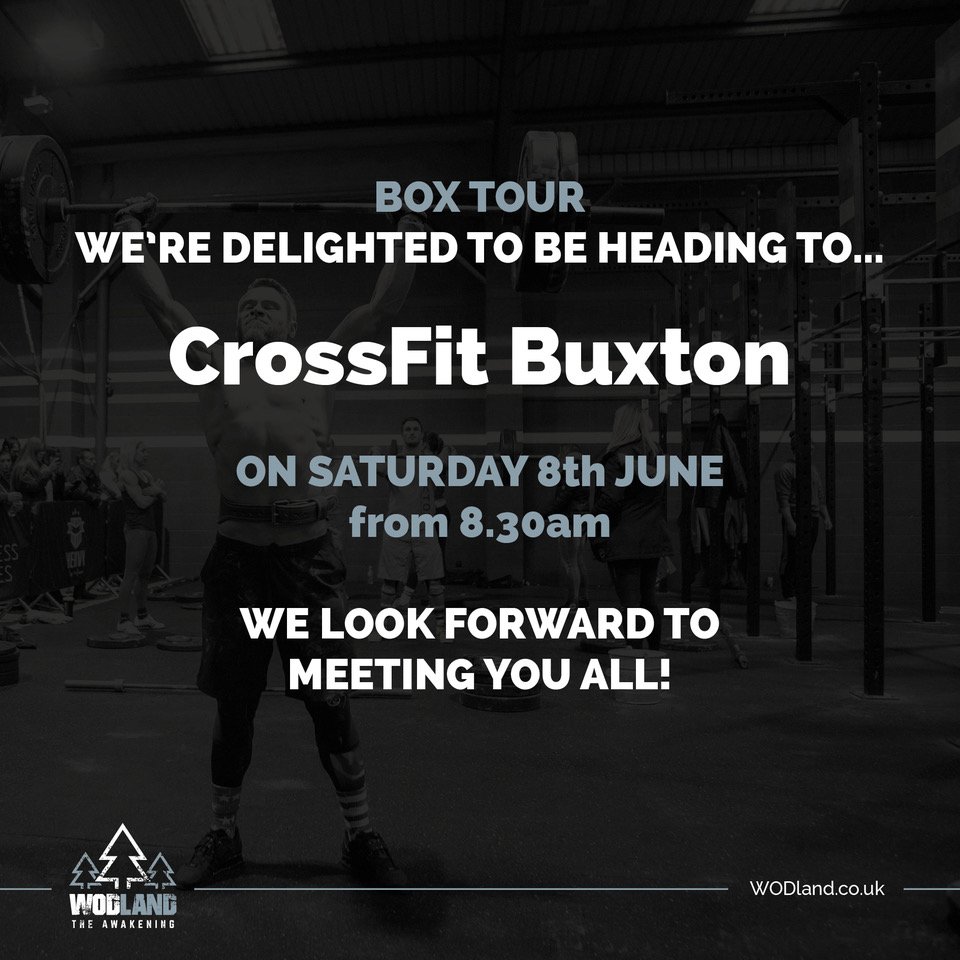 BOX TOUR
WE'RE DELIGHTED TO BE HEADING TO...

CrossFit Buxton

ON SATURDAY 8th JUNE
from 8.30am

WE LOOK FORWARD TO MEETING YOU ALL!

WODLAND
THE AWAKENING

WODland.co.uk